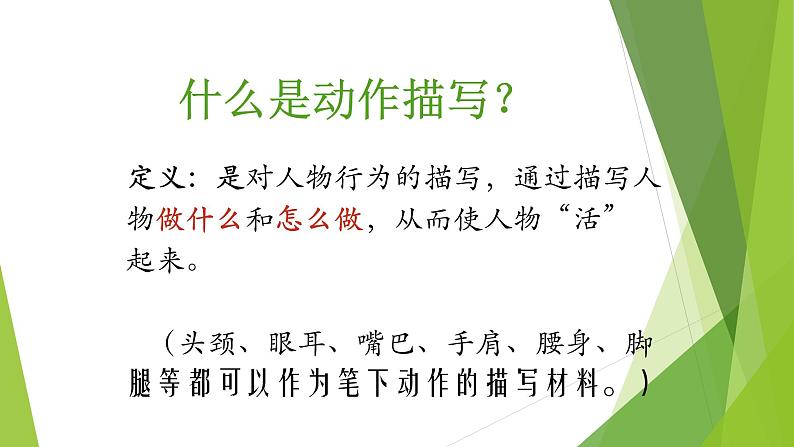 什么是动作描写？

定义：是对人物行为的描写，通过描写人物做什么和怎么做，从而使人物“活”起来。

（头颈、眼耳、嘴巴、手肩、腰身、脚腿等都可以作为笔下动作的描写材料。）